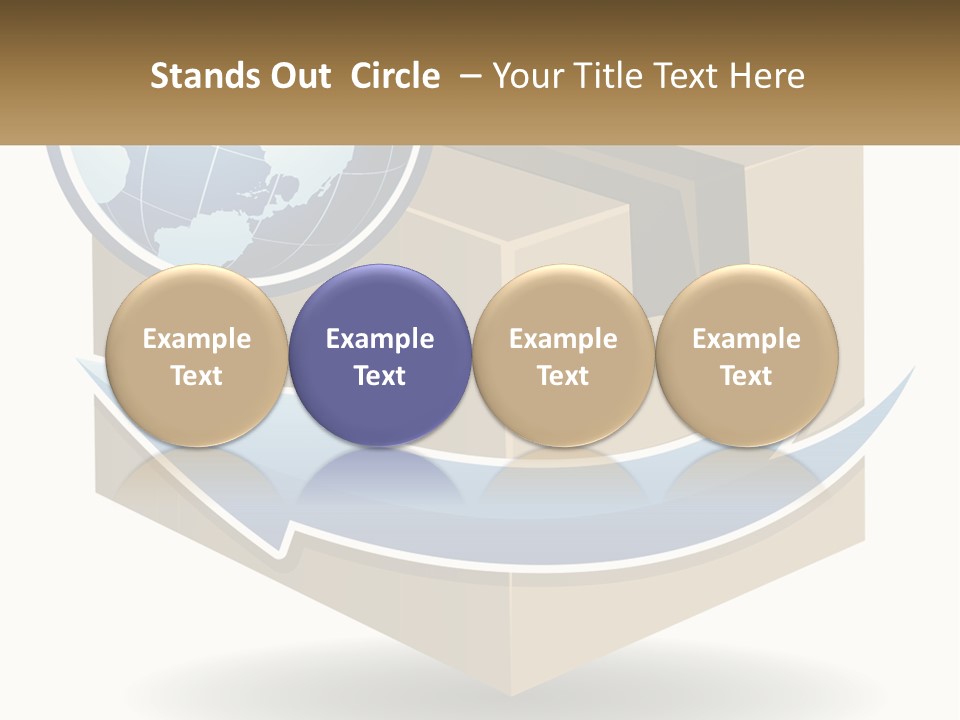 Stands Out Circle – Your Title Text Here

Example Text

Example Text

Example Text

Example Text